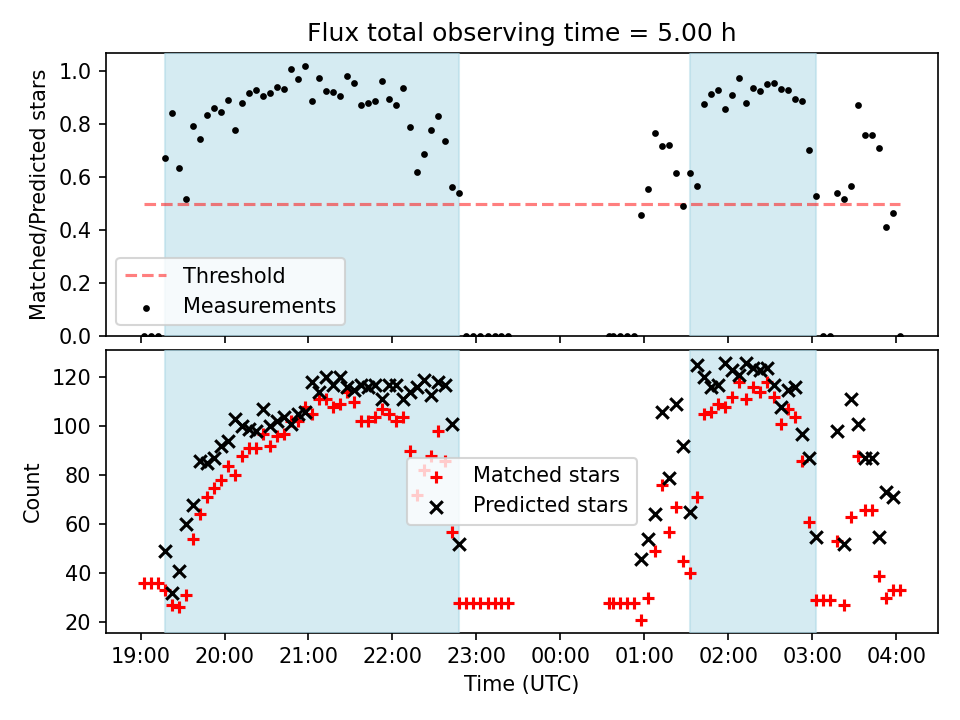 Flux total observing time = 5.00 h

Matched/Predicted stars

1.0
0.8
0.6
0.4
0.2
0.0

Threshold
Measurements

Count

120
100
80
60
40
20

Matched stars
Predicted stars

19:00 20:00 21:00 22:00 23:00 00:00 01:00 02:00 03:00 04:00

Time (UTC)